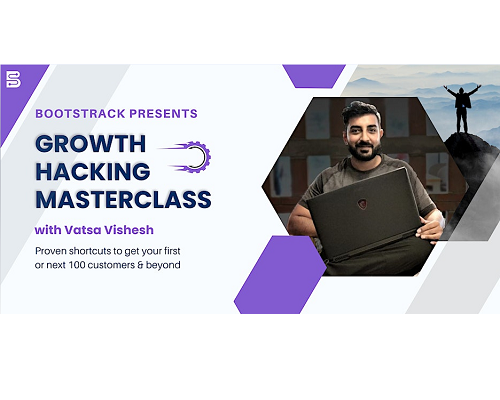 BOOTSTRACK PRESENTS

GROWTH HACKING MASTERCLASS

with Vatsa Vishesh

Proven shortcuts to get your first or next 100 customers & beyond